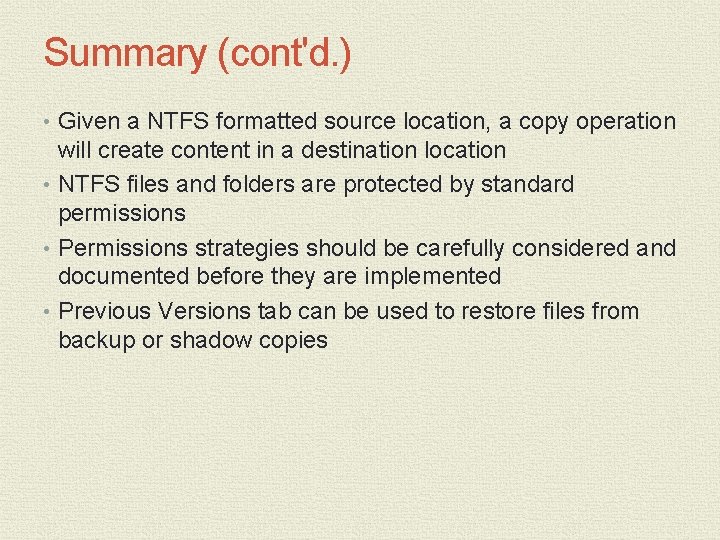 Summary (cont'd.)

• Given a NTFS formatted source location, a copy operation will create content in a destination location
• NTFS files and folders are protected by standard permissions
• Permissions strategies should be carefully considered and documented before they are implemented
• Previous Versions tab can be used to restore files from backup or shadow copies